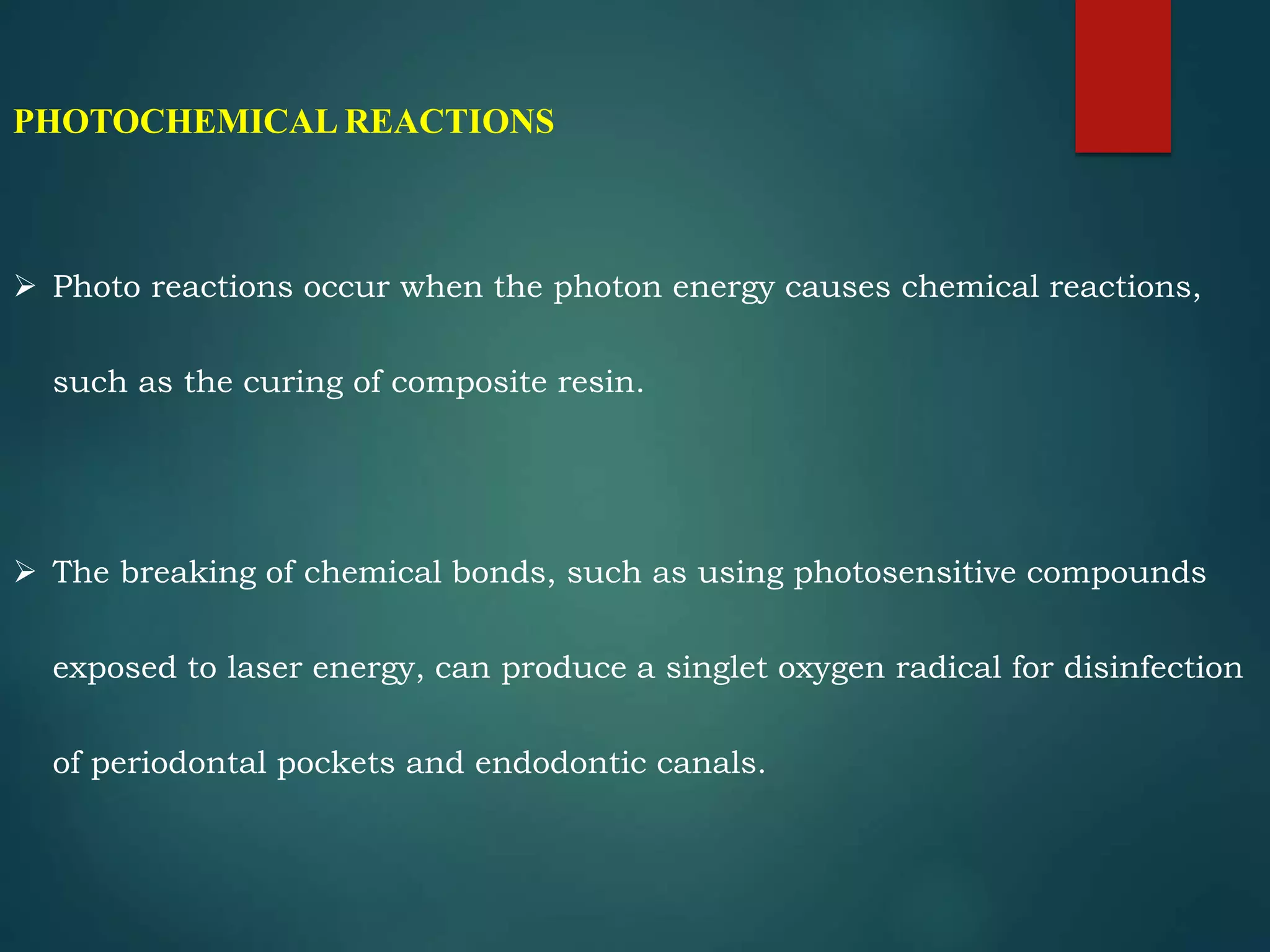 PHOTOCHEMICAL REACTIONS

➢ Photo reactions occur when the photon energy causes chemical reactions, such as the curing of composite resin.

➢ The breaking of chemical bonds, such as using photosensitive compounds exposed to laser energy, can produce a singlet oxygen radical for disinfection of periodontal pockets and endodontic canals.